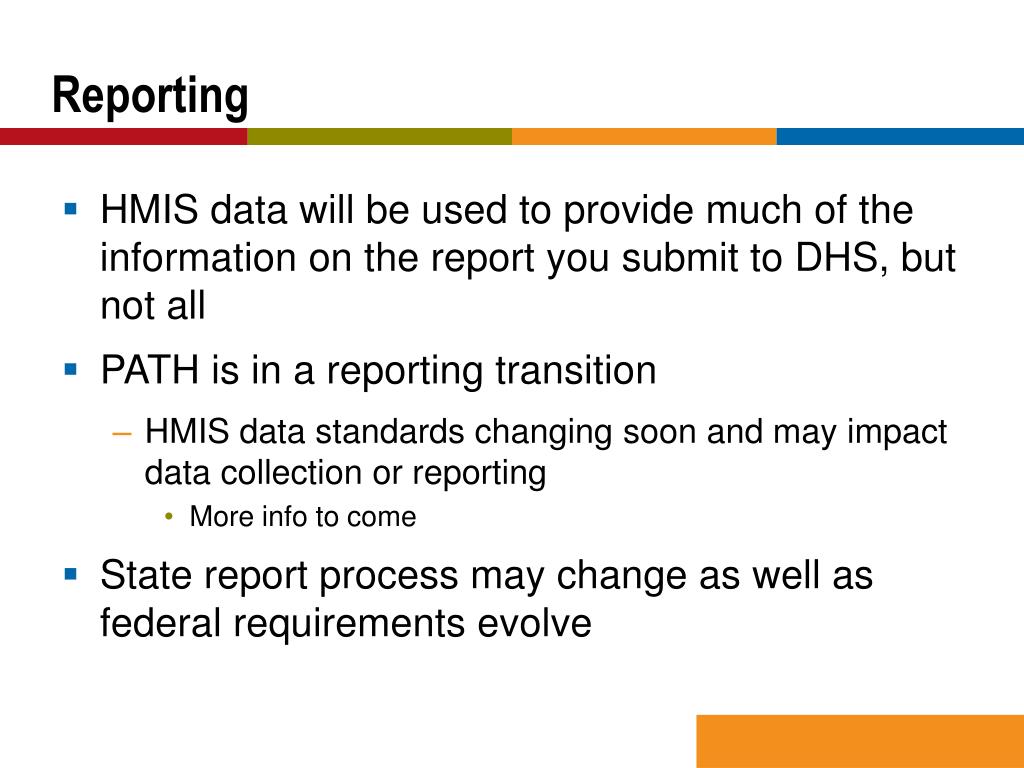 Reporting

▪ HMIS data will be used to provide much of the information on the report you submit to DHS, but not all

▪ PATH is in a reporting transition

– HMIS data standards changing soon and may impact data collection or reporting

• More info to come

▪ State report process may change as well as federal requirements evolve